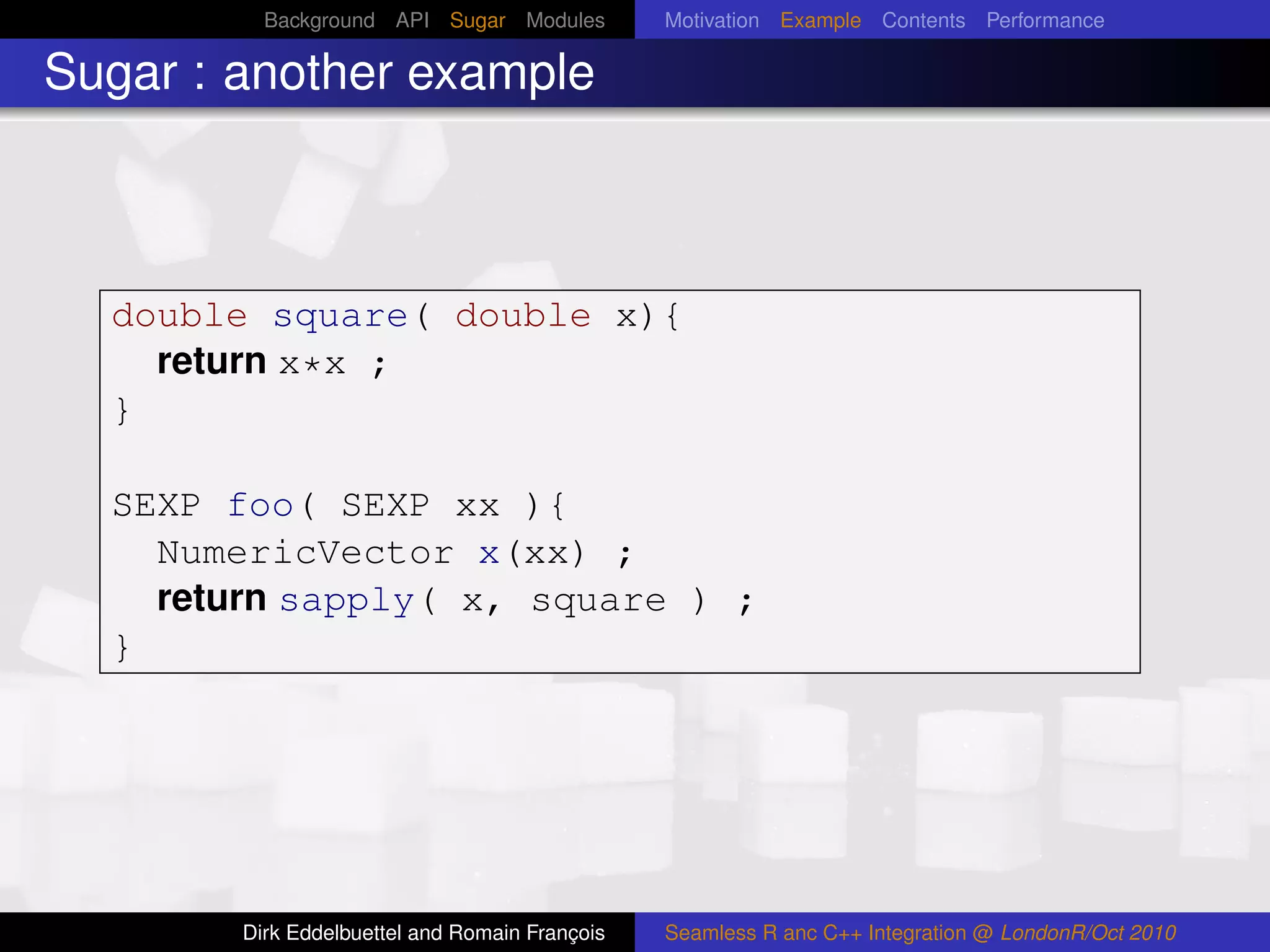 Background API Sugar Modules Motivation Example Contents Performance

Sugar : another example

double square( double x){
  return x*x ;
}

SEXP foo( SEXP xx ){
  NumericVector x(xx) ;
  return sapply( x, square ) ;
}

Dirk Eddelbuettel and Romain François Seamless R anc C++ Integration @ LondonR/Oct 2010